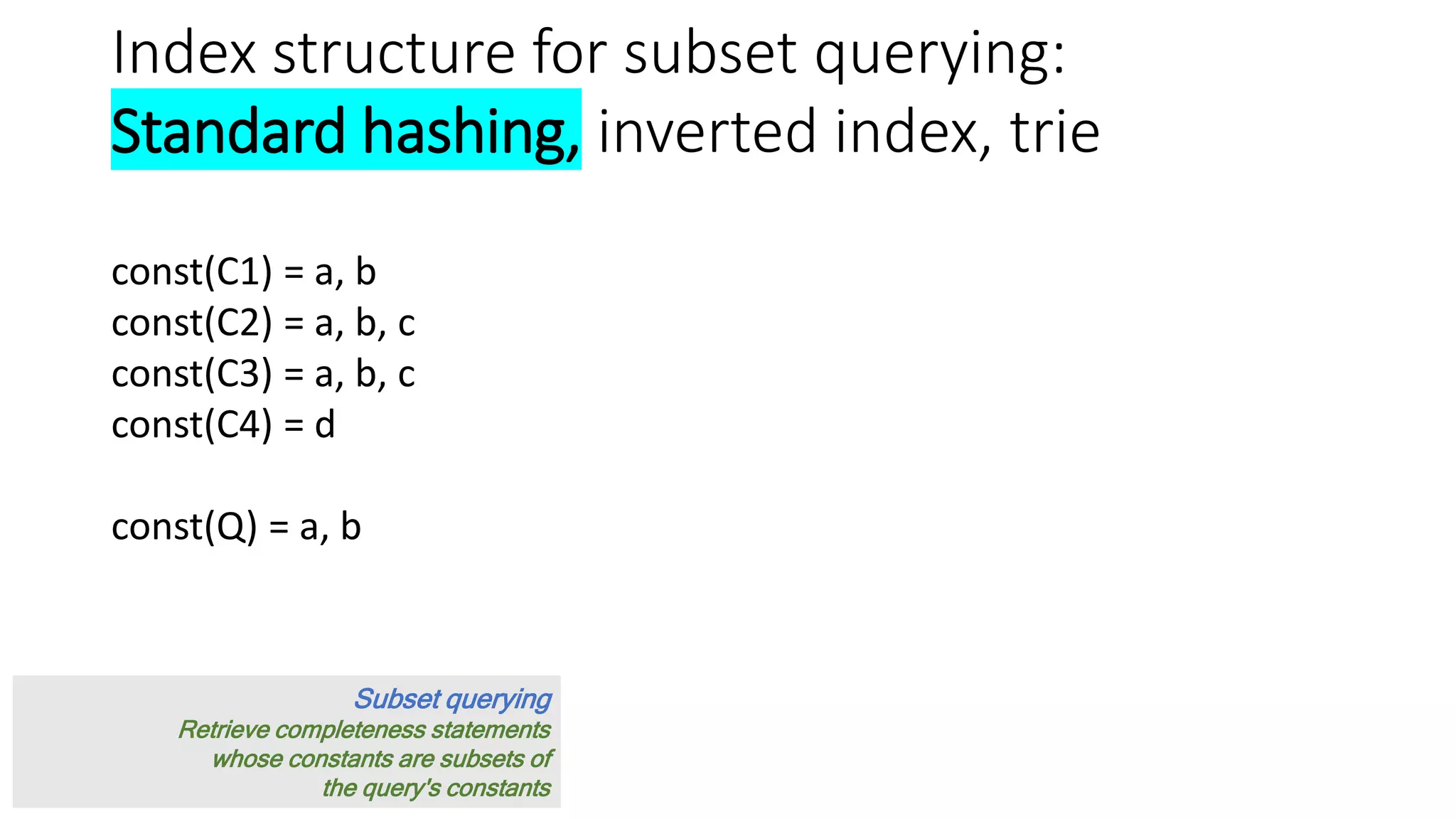 Index structure for subset querying:
Standard hashing, inverted index, trie

const(C1) = a, b
const(C2) = a, b, c
const(C3) = a, b, c
const(C4) = d

const(Q) = a, b

Subset querying
Retrieve completeness statements whose constants are subsets of the query's constants